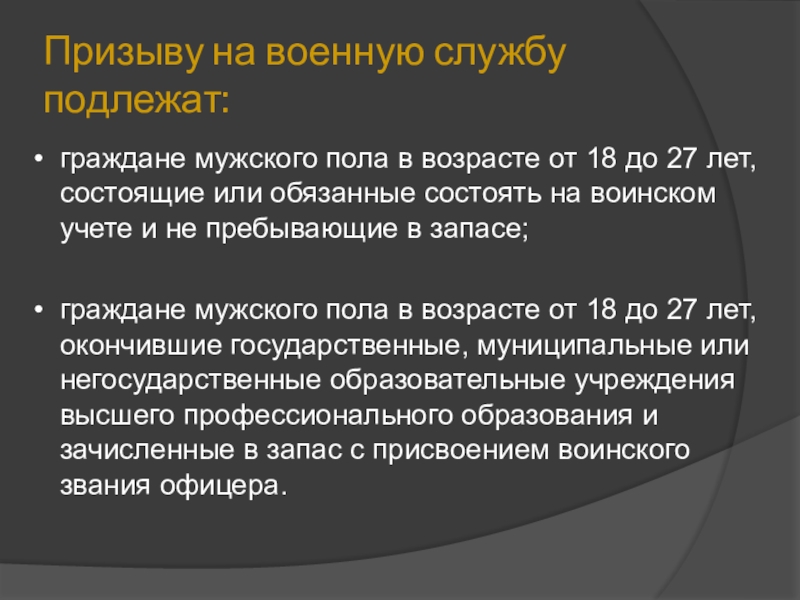 Призыву на военную службу подлежат:

• граждане мужского пола в возрасте от 18 до 27 лет, состоящие или обязанные состоять на воинском учете и не пребывающие в запасе;

• граждане мужского пола в возрасте от 18 до 27 лет, окончившие государственные, муниципальные или негосударственные образовательные учреждения высшего профессионального образования и зачисленные в запас с присвоением воинского звания офицера.